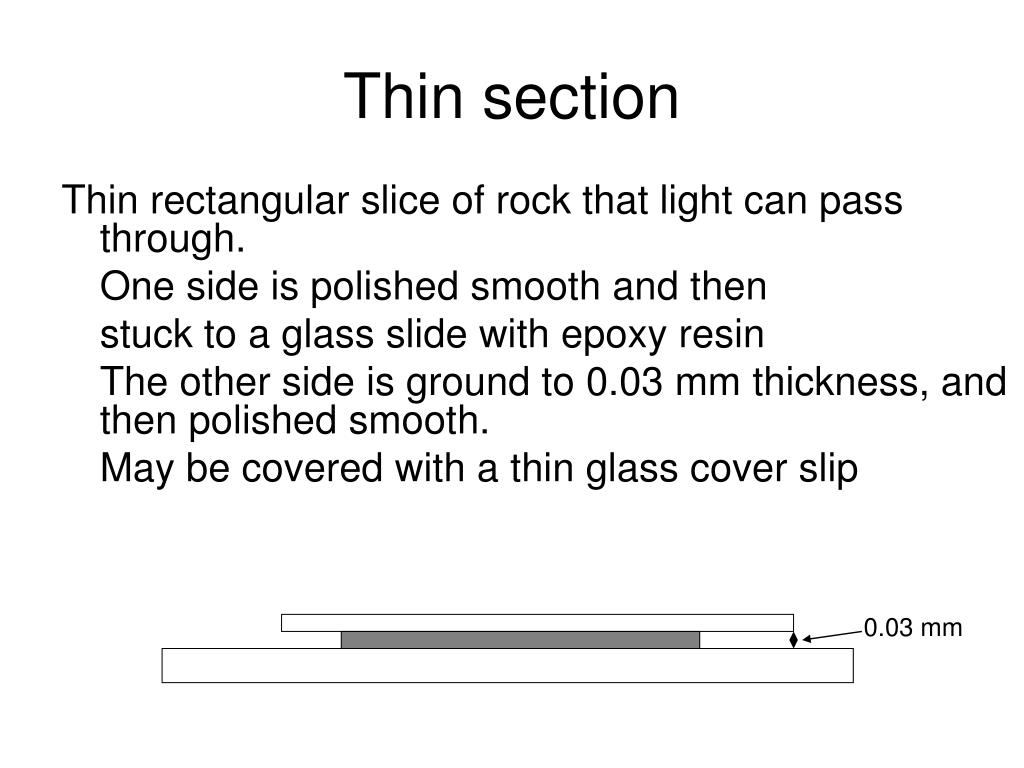 Thin section

Thin rectangular slice of rock that light can pass through.

One side is polished smooth and then

stuck to a glass slide with epoxy resin

The other side is ground to 0.03 mm thickness, and then polished smooth.

May be covered with a thin glass cover slip

0.03 mm